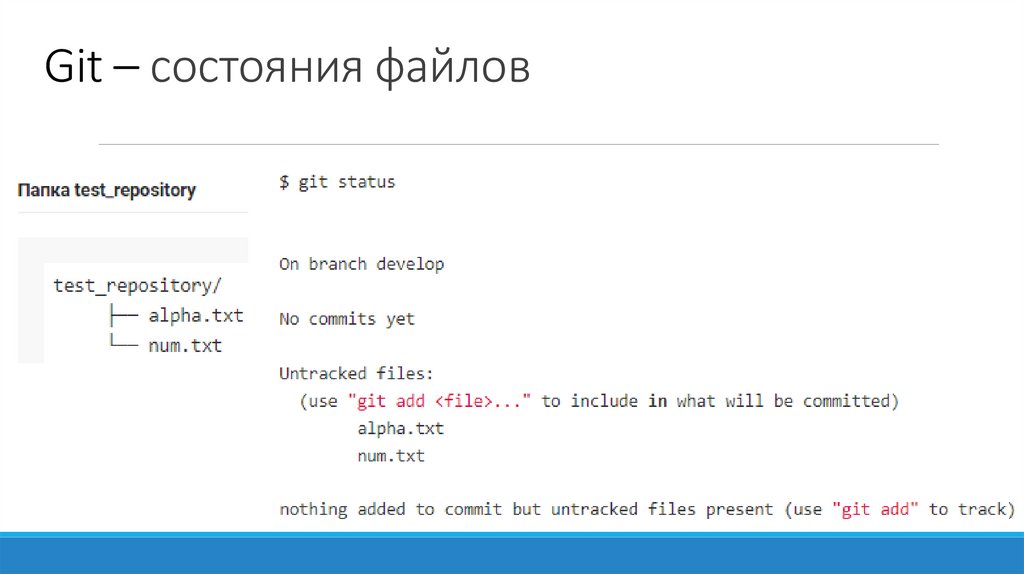 Git – состояния файлов

Папка test_repository

test_repository/
├── alpha.txt
└── num.txt

$ git status

On branch develop

No commits yet

Untracked files:
(use "git add <file>..." to include in what will be committed)
alpha.txt
num.txt

nothing added to commit but untracked files present (use "git add" to track)